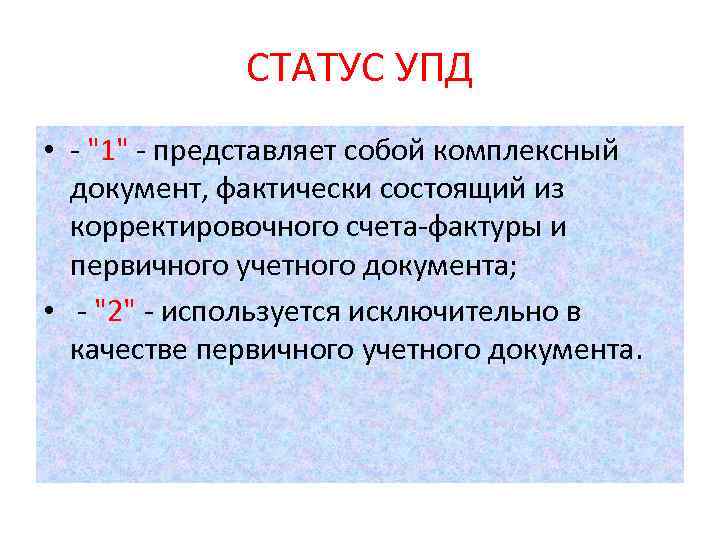 СТАТУС УПД

• - "1" - представляет собой комплексный документ, фактически состоящий из корректировочного счета-фактуры и первичного учетного документа;

• - "2" - используется исключительно в качестве первичного учетного документа.